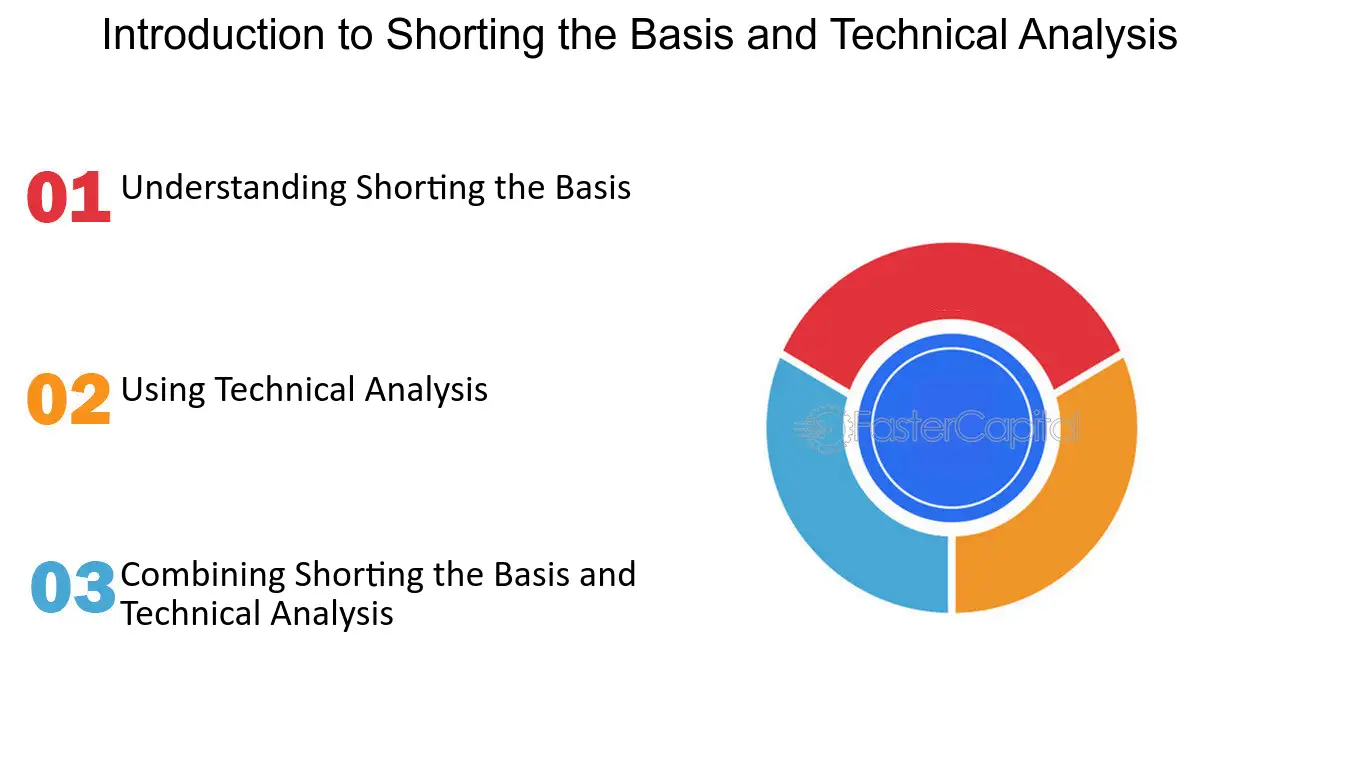 Introduction to Shorting the Basis and Technical Analysis

01 Understanding Shorting the Basis

02 Using Technical Analysis

03 Combining Shorting the Basis and Technical Analysis

FasterCapital